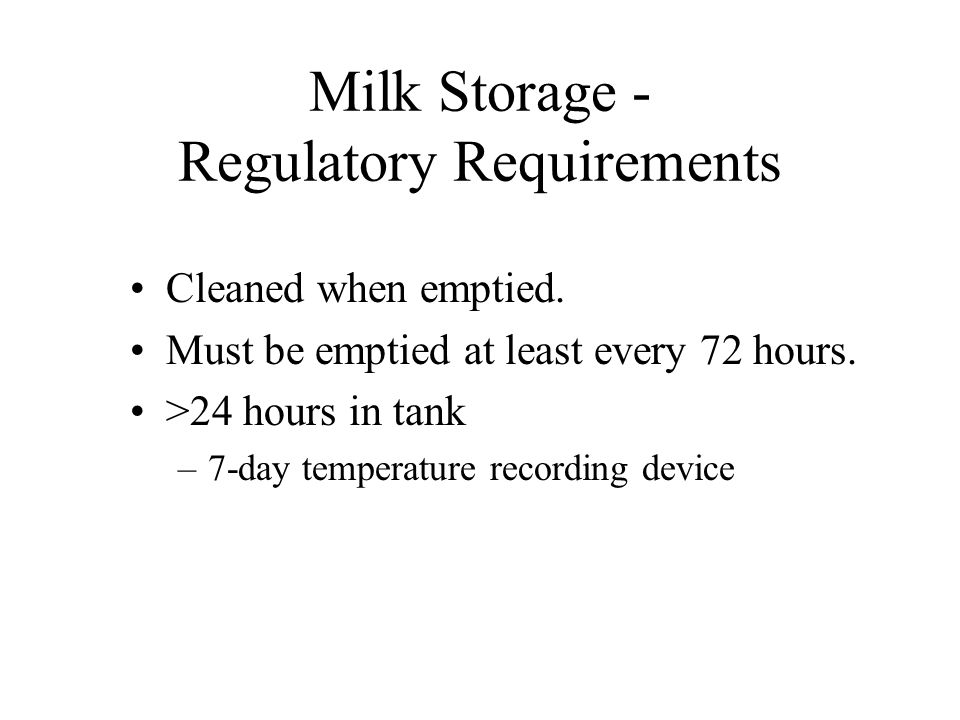 Milk Storage -
Regulatory Requirements

• Cleaned when emptied.
• Must be emptied at least every 72 hours.
• >24 hours in tank
– 7-day temperature recording device